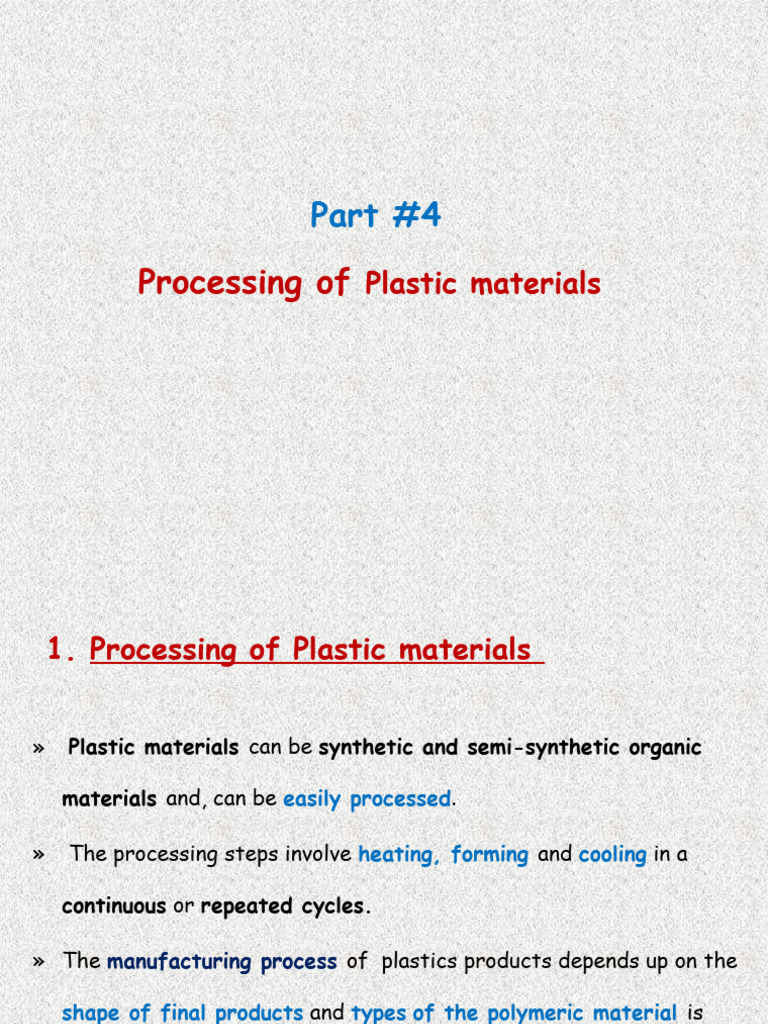 Part #4

Processing of Plastic materials

1. Processing of Plastic materials

» Plastic materials can be synthetic and semi-synthetic organic materials and, can be easily processed.

» The processing steps involve heating, forming and cooling in a continuous or repeated cycles.

» The manufacturing process of plastics products depends up on the shape of final products and types of the polymeric material is